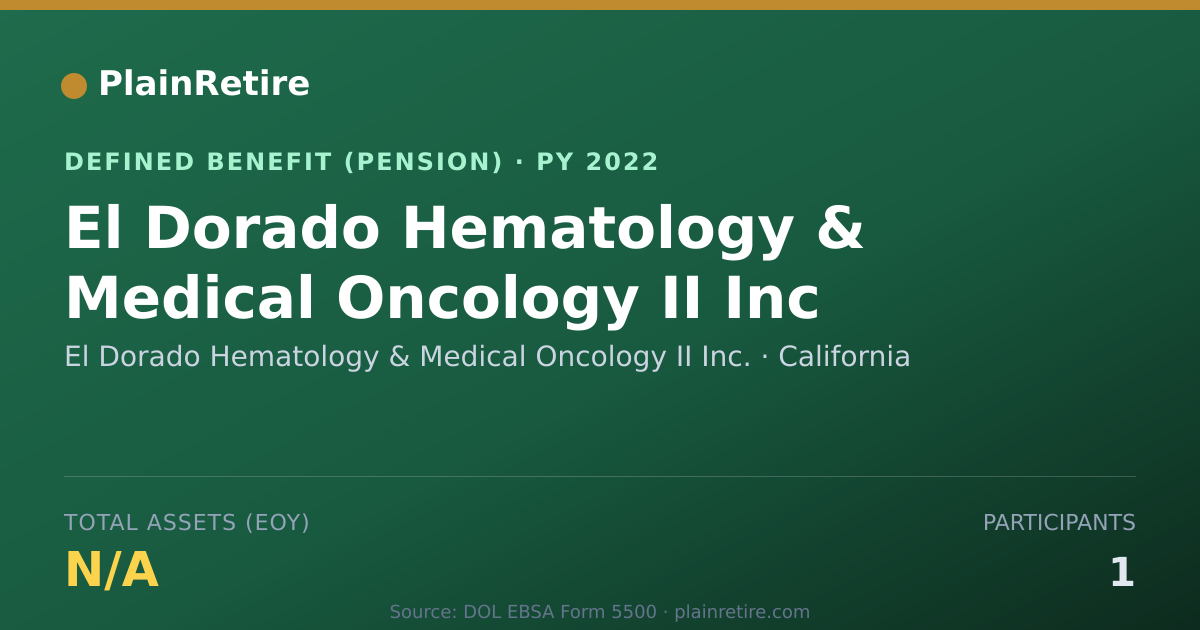 PlainRetire

DEFINED BENEFIT (PENSION) · PY 2022

El Dorado Hematology & Medical Oncology II Inc

El Dorado Hematology & Medical Oncology II Inc. · California

TOTAL ASSETS (EOY)

N/A

PARTICIPANTS

1

Source: DOL EBSA Form 5500 · plainretire.com